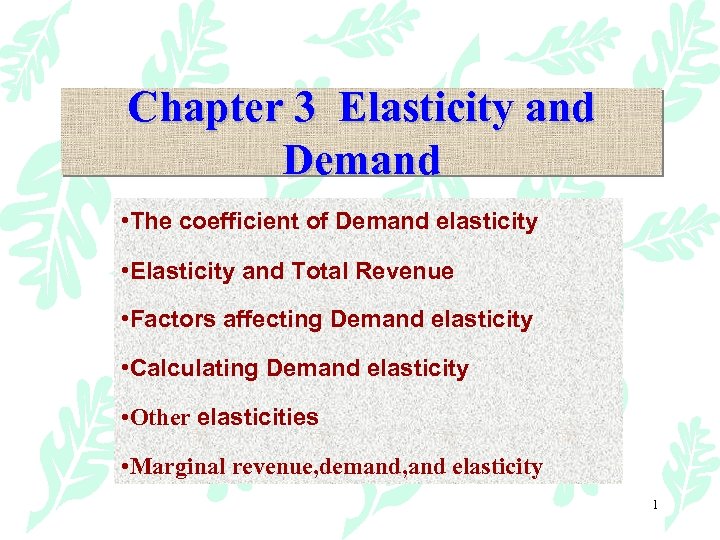 Chapter 3 Elasticity and Demand

•The coefficient of Demand elasticity

•Elasticity and Total Revenue

•Factors affecting Demand elasticity

•Calculating Demand elasticity

•Other elasticities

•Marginal revenue,demand,and elasticity

1